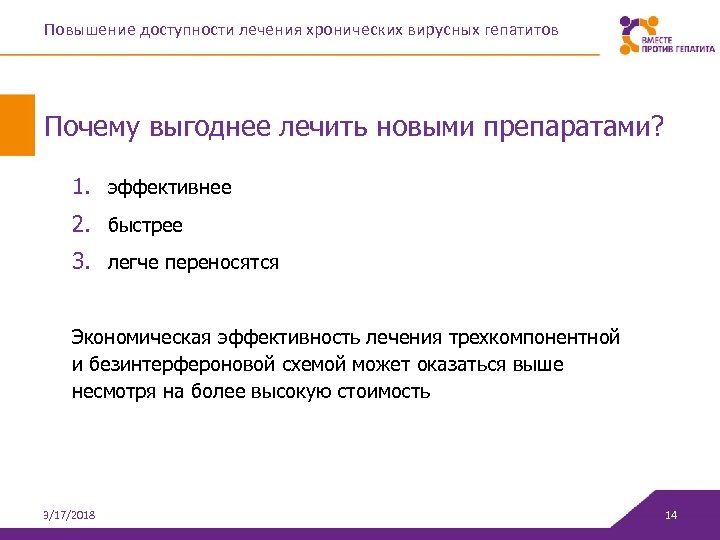 Повышение доступности лечения хронических вирусных гепатитов

ВМЕСТЕ ПРОТИВ ГЕПАТИТА

Почему выгоднее лечить новыми препаратами?

1. эффективнее
2. быстрее
3. легче переносятся

Экономическая эффективность лечения трехкомпонентной и безинтерфероновой схемой может оказаться выше несмотря на более высокую стоимость

3/17/2018

14